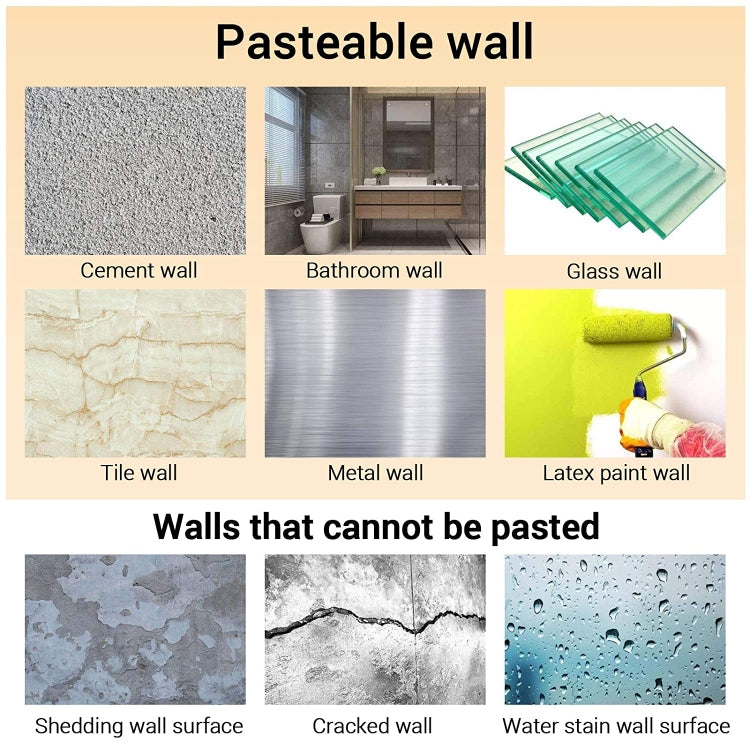 Pasteable wall

Cement wall

Bathroom wall

Glass wall

Tile wall

Metal wall

Latex paint wall

Walls that cannot be pasted

Shedding wall surface

Cracked wall

Water stain wall surface